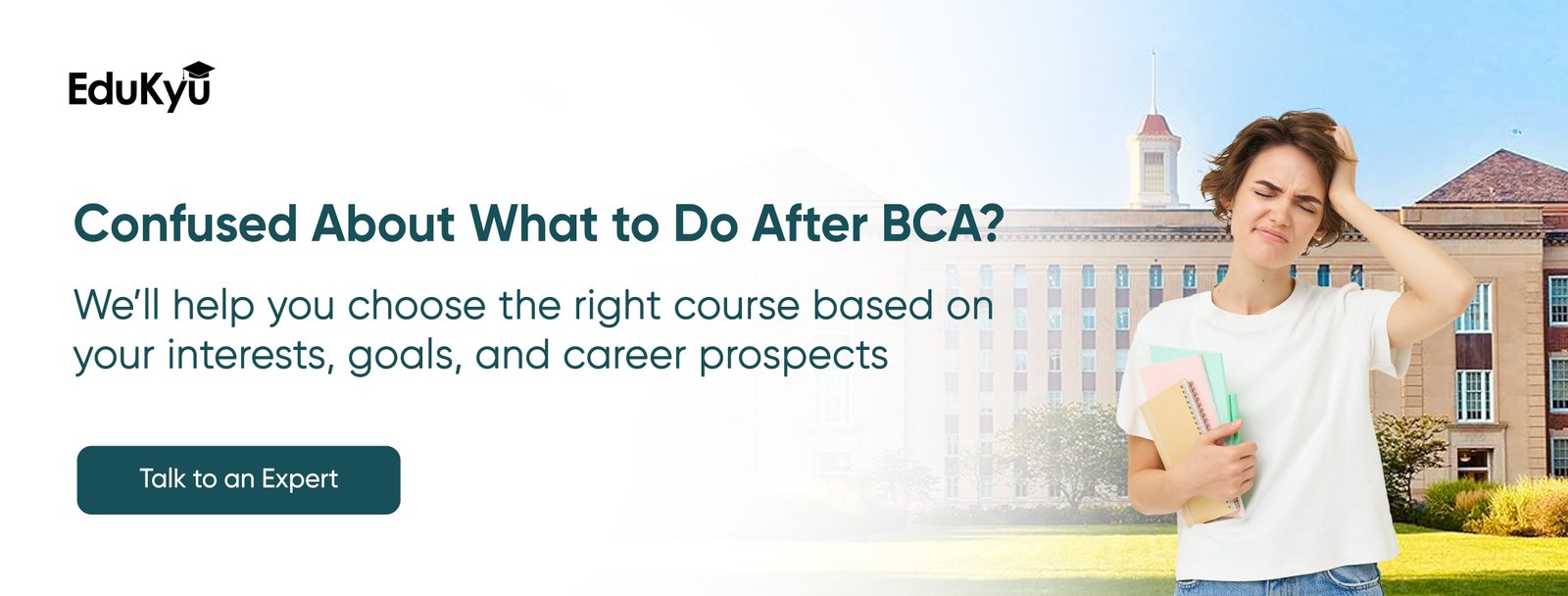 EduKyu

Confused About What to Do After BCA?

We'll help you choose the right course based on your interests, goals, and career prospects

Talk to an Expert